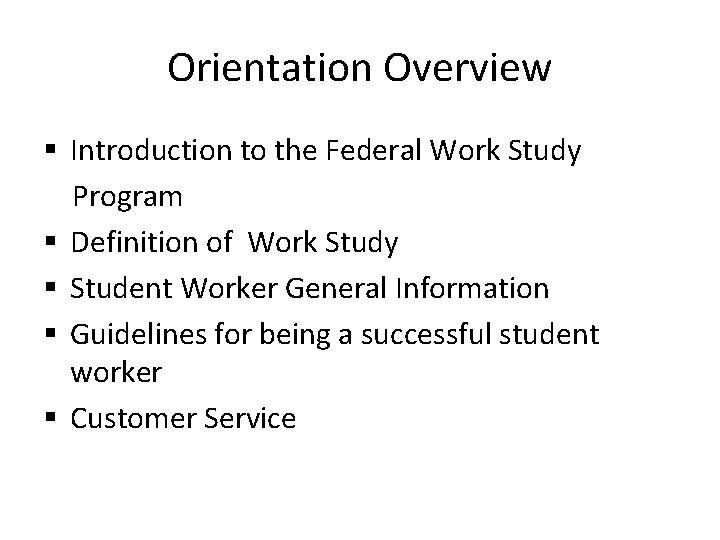 Orientation Overview

▪ Introduction to the Federal Work Study Program
▪ Definition of Work Study
▪ Student Worker General Information
▪ Guidelines for being a successful student worker
▪ Customer Service